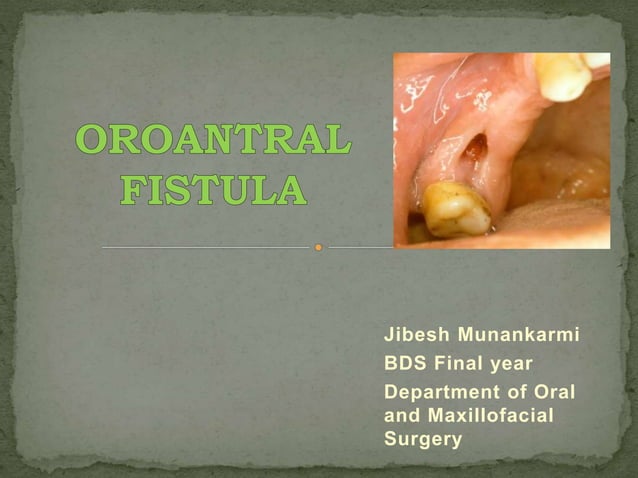 OROANTRAL FISTULA

Jibesh Munankarmi
BDS Final year
Department of Oral and Maxillofacial Surgery